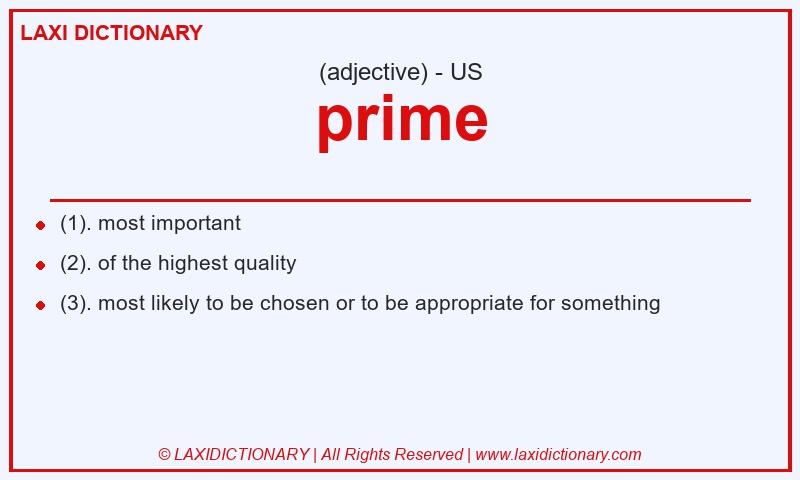 LAXI DICTIONARY

(adjective) - US

prime

- (1). most important
- (2). of the highest quality
- (3). most likely to be chosen or to be appropriate for something

© LAXIDICTIONARY | All Rights Reserved | www.laxidictionary.com